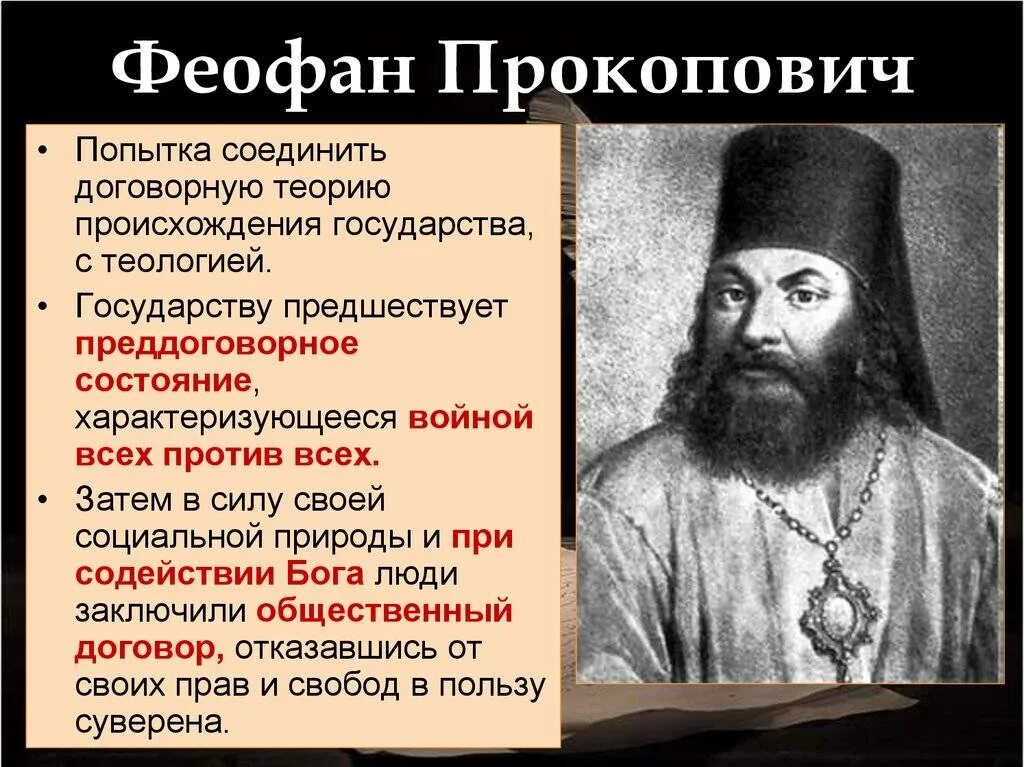 Феофан Прокопович

• Попытка соединить договорную теорию происхождения государства, с теологией.

• Государству предшествует преддоговорное состояние, характеризующееся войной всех против всех.

• Затем в силу своей социальной природы и при содействии Бога люди заключили общественный договор, отказавшись от своих прав и свобод в пользу суверена.